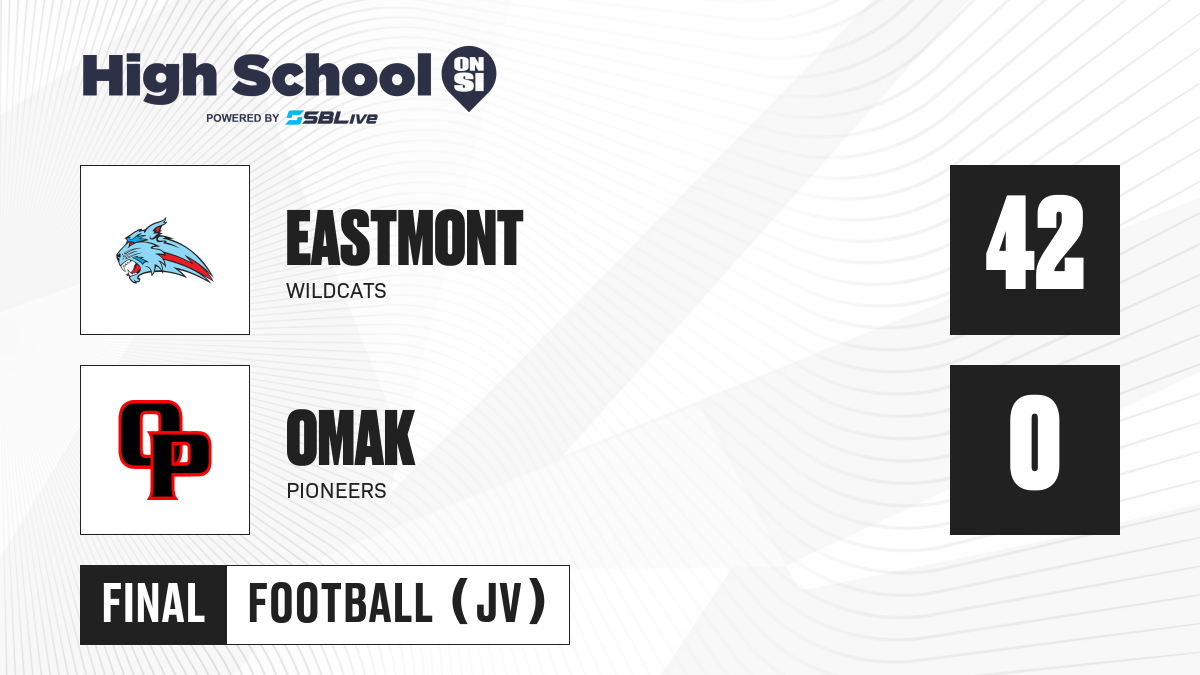 High School ON SI
POWERED BY SBLive

EASTMONT
WILDCATS
42

OP
OMAK
PIONEERS
0

FINAL FOOTBALL (JV)